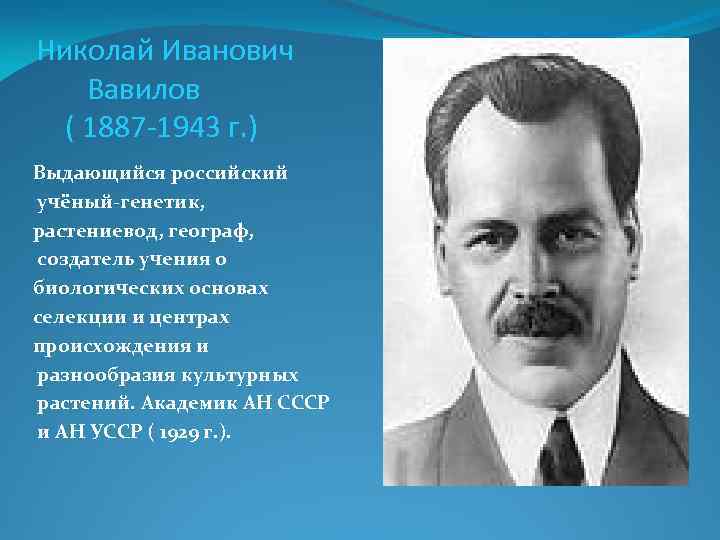 Николай Иванович Вавилов ( 1887-1943 г.)

Выдающийся российский учёный-генетик, растениевод, географ, создатель учения о биологических основах селекции и центрах происхождения и разнообразия культурных растений. Академик АН СССР и АН УССР ( 1929 г.).